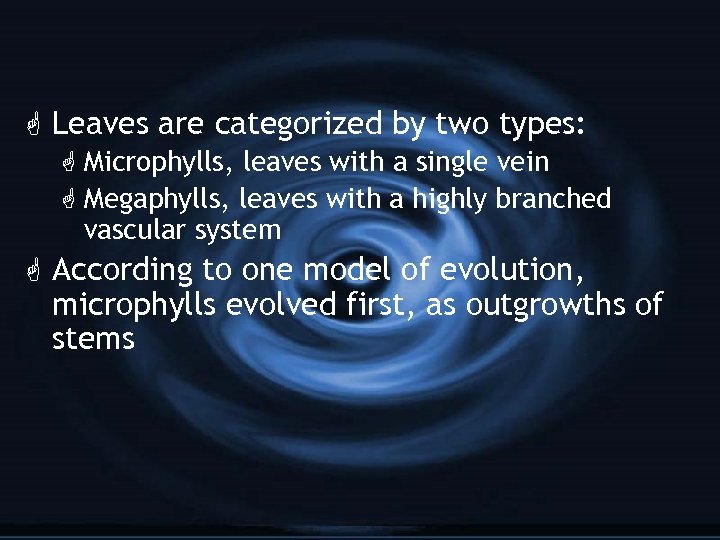 Leaves are categorized by two types:

Microphylls, leaves with a single vein

Megaphylls, leaves with a highly branched vascular system

According to one model of evolution, microphylls evolved first, as outgrowths of stems